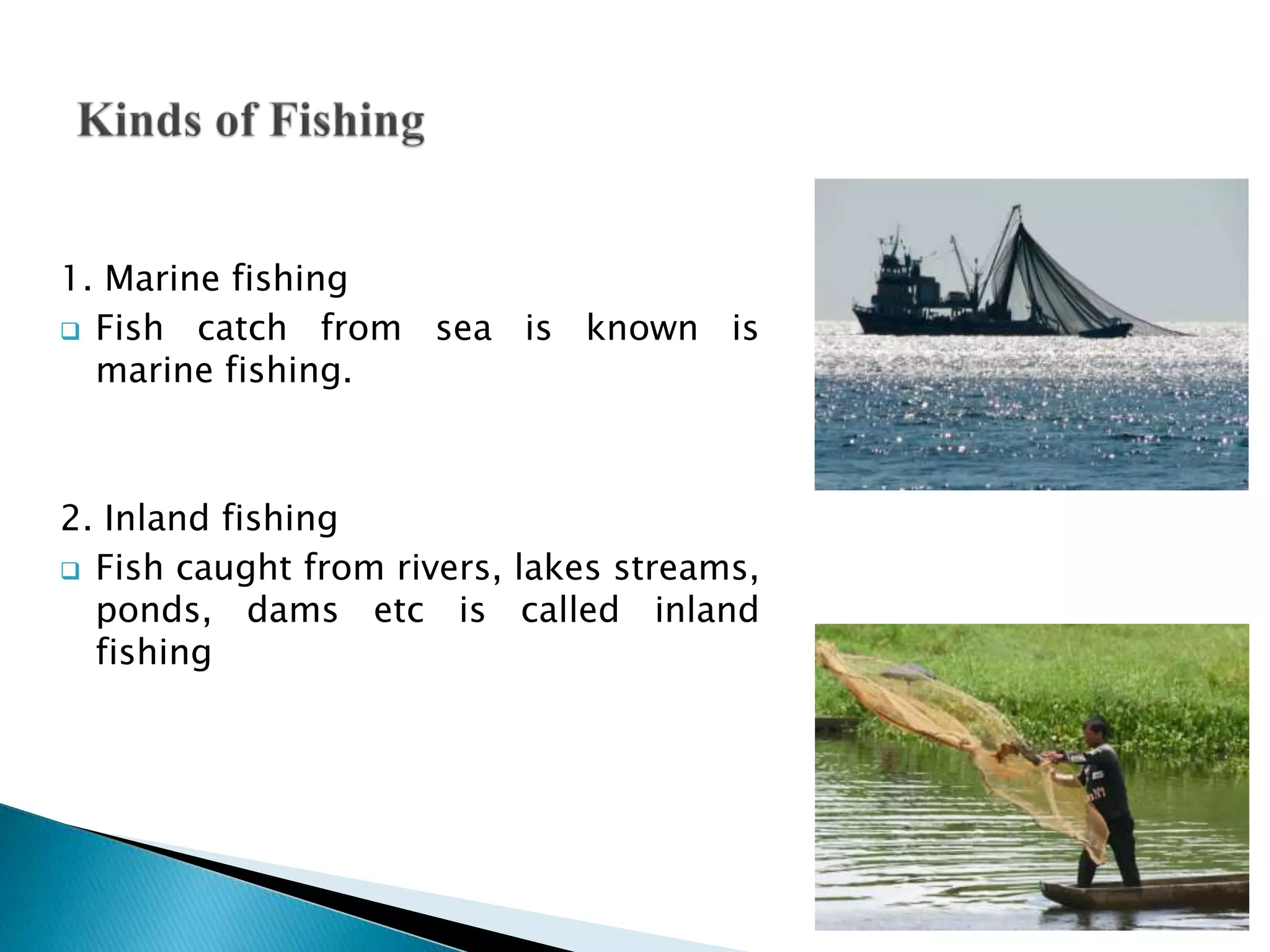 Kinds of Fishing

1. Marine fishing

❑ Fish catch from sea is known is marine fishing.

2. Inland fishing

❑ Fish caught from rivers, lakes streams, ponds, dams etc is called inland fishing